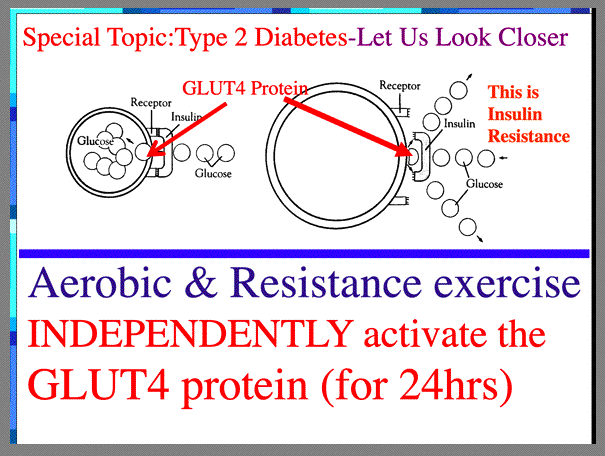 Special Topic:Type 2 Diabetes-Let Us Look Closer

GLUT4 Protein

Receptor
Insulin
Glucose
Glucose

Receptor
Insulin
Glucose

This is Insulin Resistance

Aerobic & Resistance exercise INDEPENDENTLY activate the GLUT4 protein (for 24hrs)